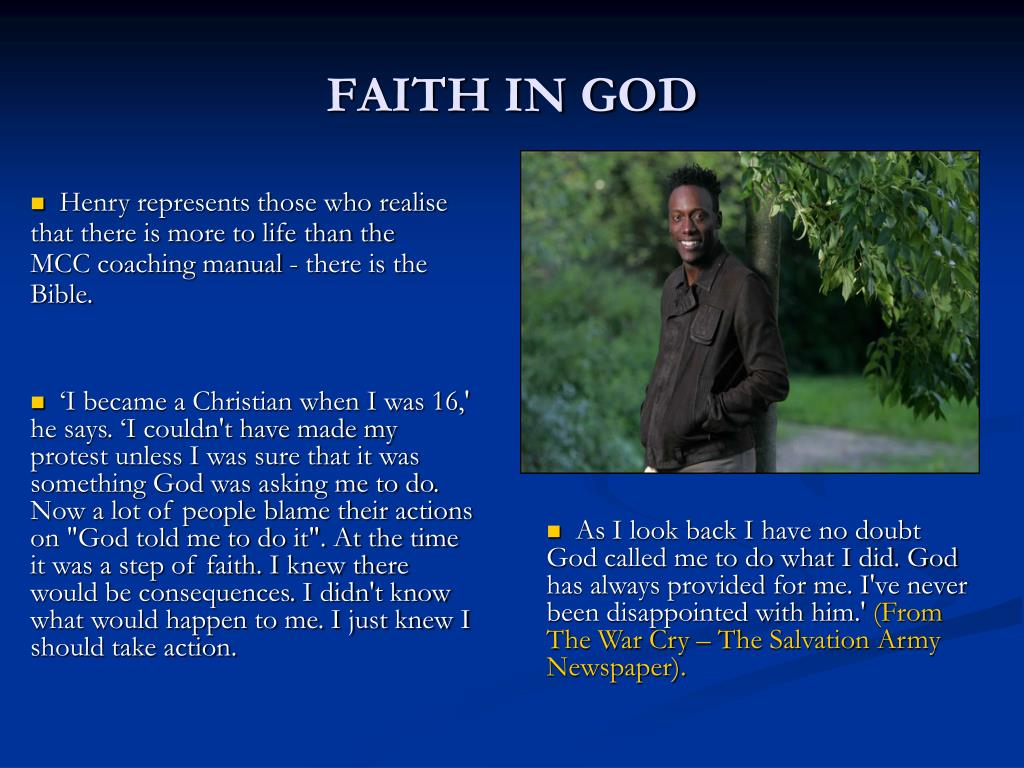 FAITH IN GOD

Henry represents those who realise that there is more to life than the MCC coaching manual - there is the Bible.

‘I became a Christian when I was 16,' he says. ‘I couldn't have made my protest unless I was sure that it was something God was asking me to do. Now a lot of people blame their actions on "God told me to do it". At the time it was a step of faith. I knew there would be consequences. I didn't know what would happen to me. I just knew I should take action.

As I look back I have no doubt God called me to do what I did. God has always provided for me. I've never been disappointed with him.' (From The War Cry – The Salvation Army Newspaper).